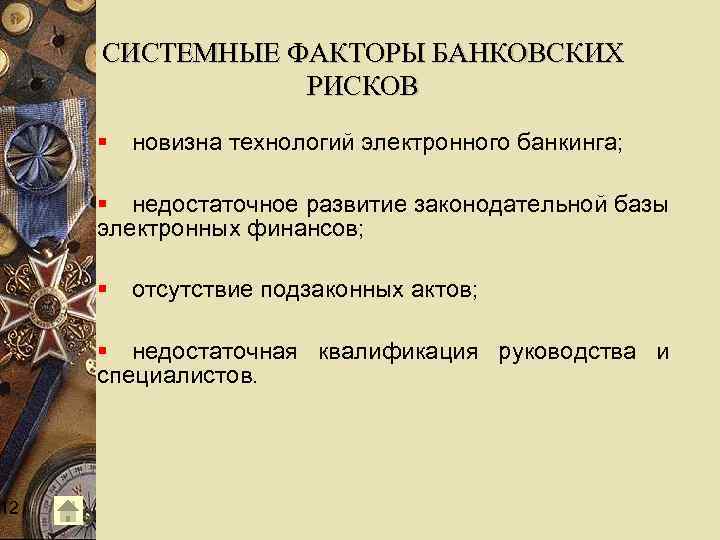 СИСТЕМНЫЕ ФАКТОРЫ БАНКОВСКИХ РИСКОВ

▪ новизна технологий электронного банкинга;

▪ недостаточное развитие законодательной базы электронных финансов;

▪ отсутствие подзаконных актов;

▪ недостаточная квалификация руководства и специалистов.

12